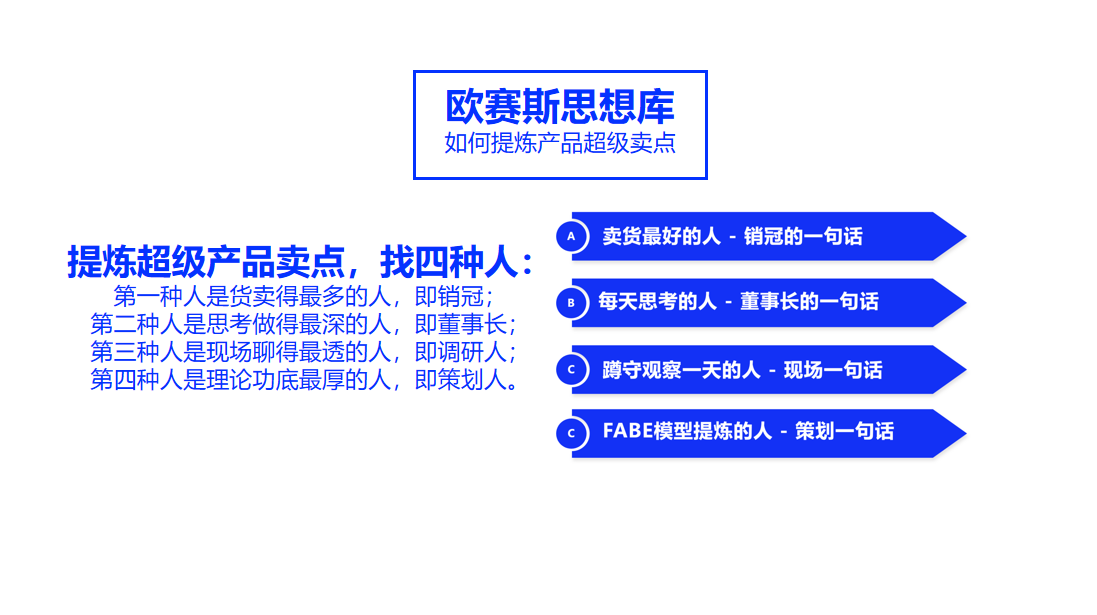 欧赛斯思想库
如何提炼产品超级卖点

提炼超级产品卖点，找四种人：
第一种人是货卖得最多的人，即销冠；
第二种人是思考做得最深的人，即董事长；
第三种人是现场聊得最透的人，即调研人；
第四种人是理论功底最厚的人，即策划人。

A 卖货最好的人 - 销冠的一句话

B 每天思考的人 - 董事长的一句话

C 蹲守观察一天的人 - 现场一句话

C FABE模型提炼的人 - 策划一句话